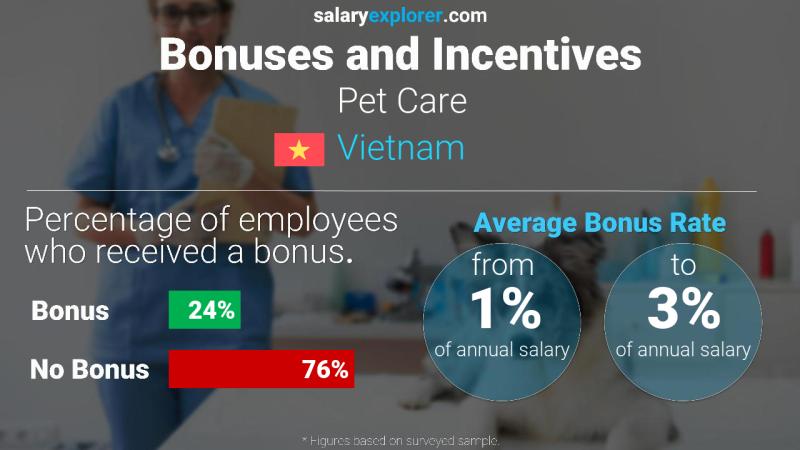 salaryexplorer.com
Bonuses and Incentives
Pet Care
Vietnam

Percentage of employees who received a bonus.

Bonus 24%
No Bonus 76%

Average Bonus Rate
from 1% of annual salary
to 3% of annual salary

* Figures based on surveyed sample.